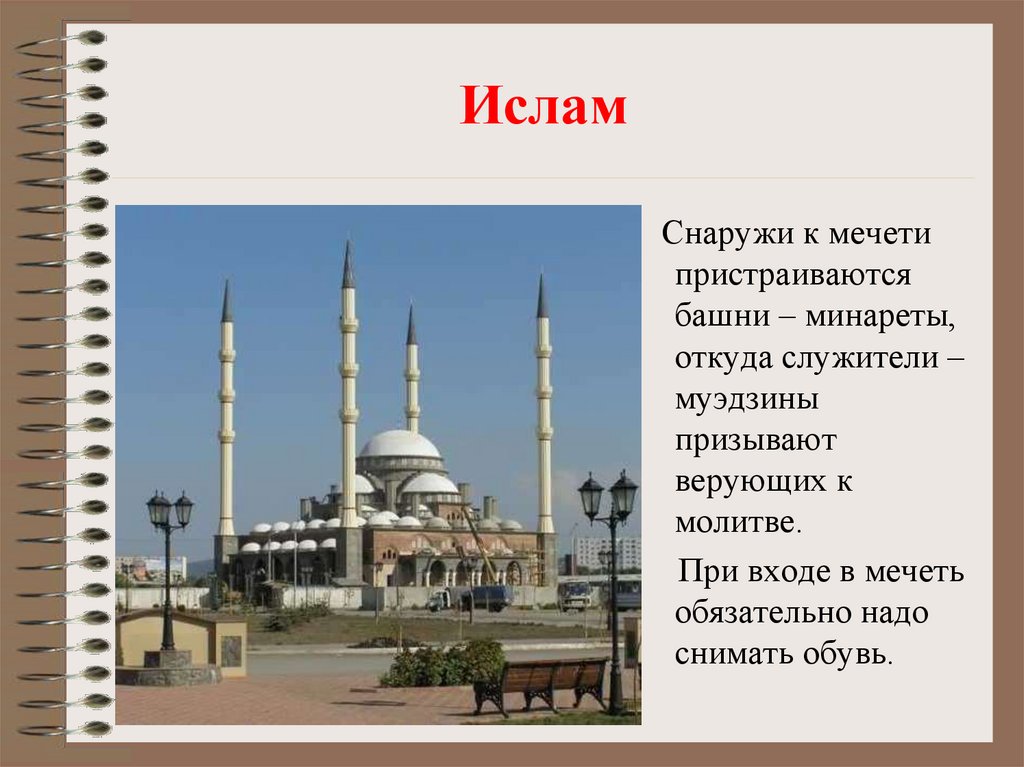 Ислам

Снаружи к мечети пристраиваются башни – минареты, откуда служители – муэдзины призывают верующих к молитве.

При входе в мечеть обязательно надо снимать обувь.